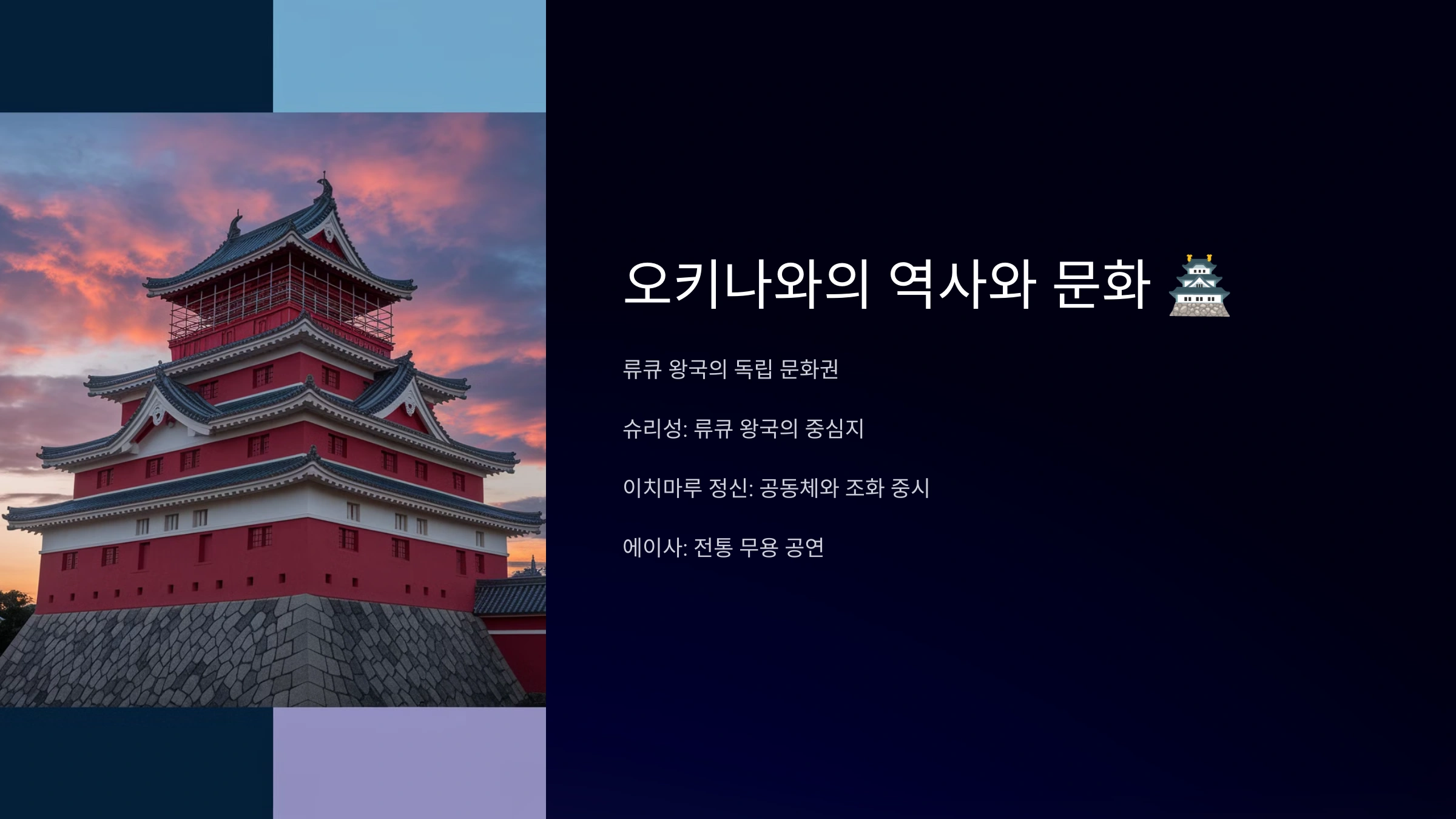 오키나와의 역사와 문화 🏯

류큐 왕국의 독립 문화권

슈리성: 류큐 왕국의 중심지

이치마루 정신: 공동체와 조화 중시

에이사: 전통 무용 공연